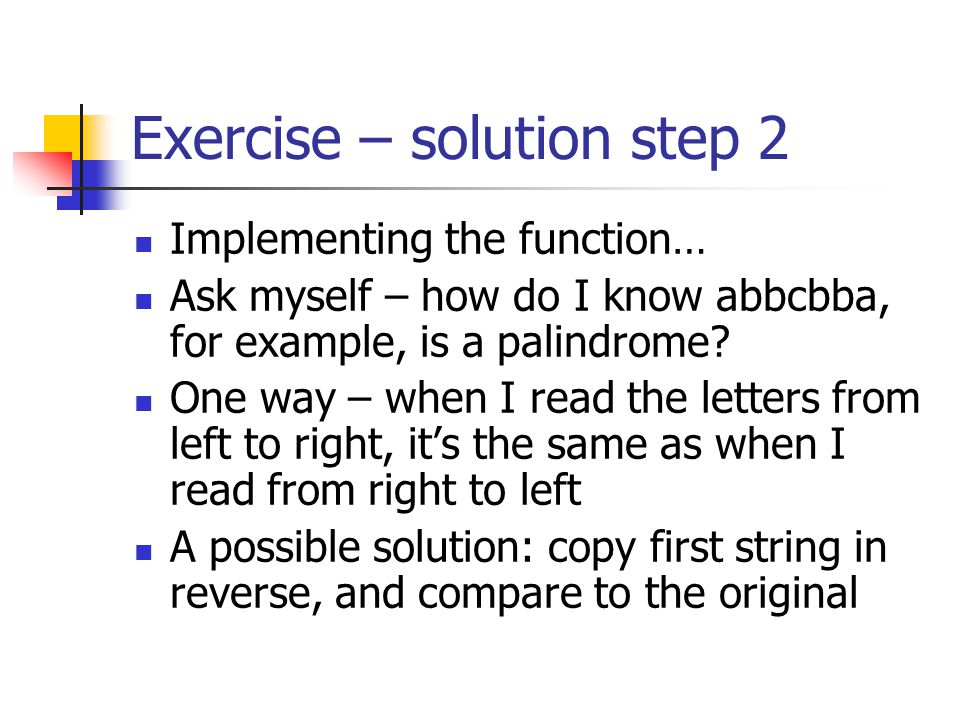 Exercise – solution step 2

- Implementing the function…
- Ask myself – how do I know abbcbba, for example, is a palindrome?
- One way – when I read the letters from left to right, it’s the same as when I read from right to left
- A possible solution: copy first string in reverse, and compare to the original